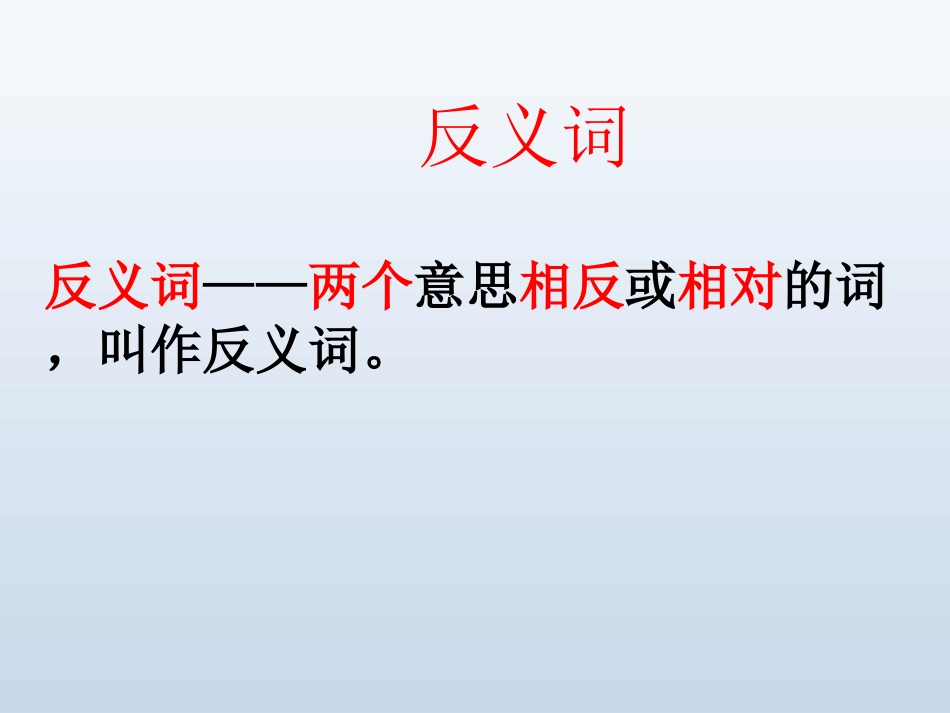 反义词

反义词——两个意思相反或相对的词，叫作反义词。